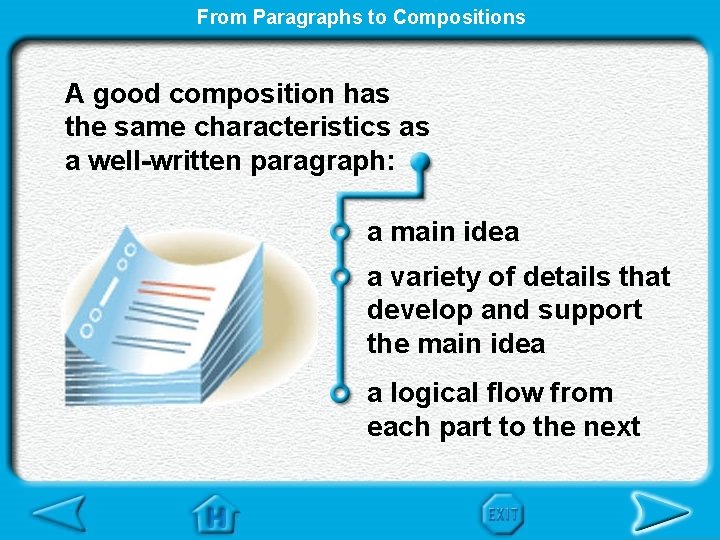 From Paragraphs to Compositions

A good composition has the same characteristics as a well-written paragraph:

a main idea

a variety of details that develop and support the main idea

a logical flow from each part to the next

H

EXIT